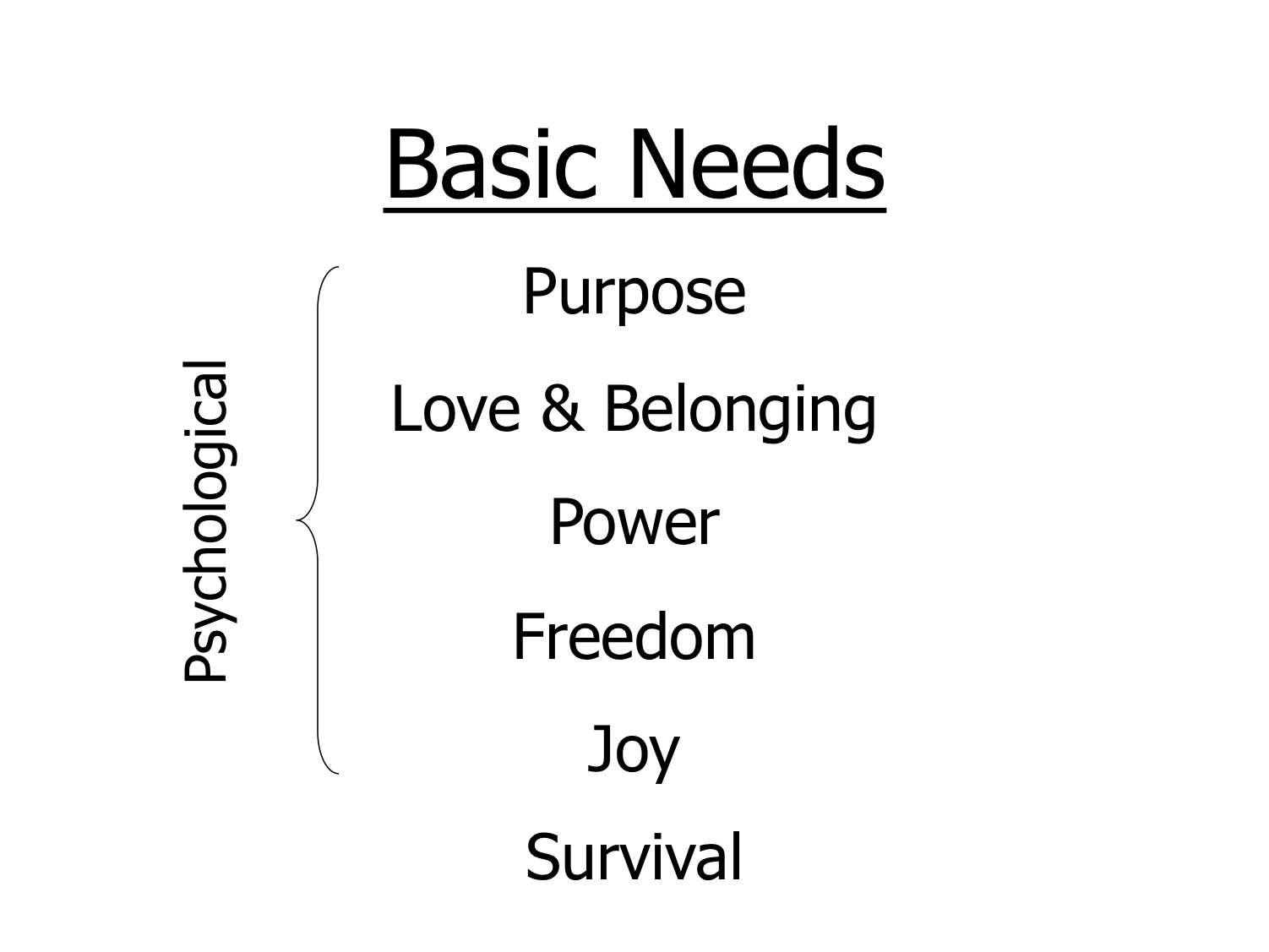 Basic Needs

Psychological

Purpose

Love & Belonging

Power

Freedom

Joy

Survival